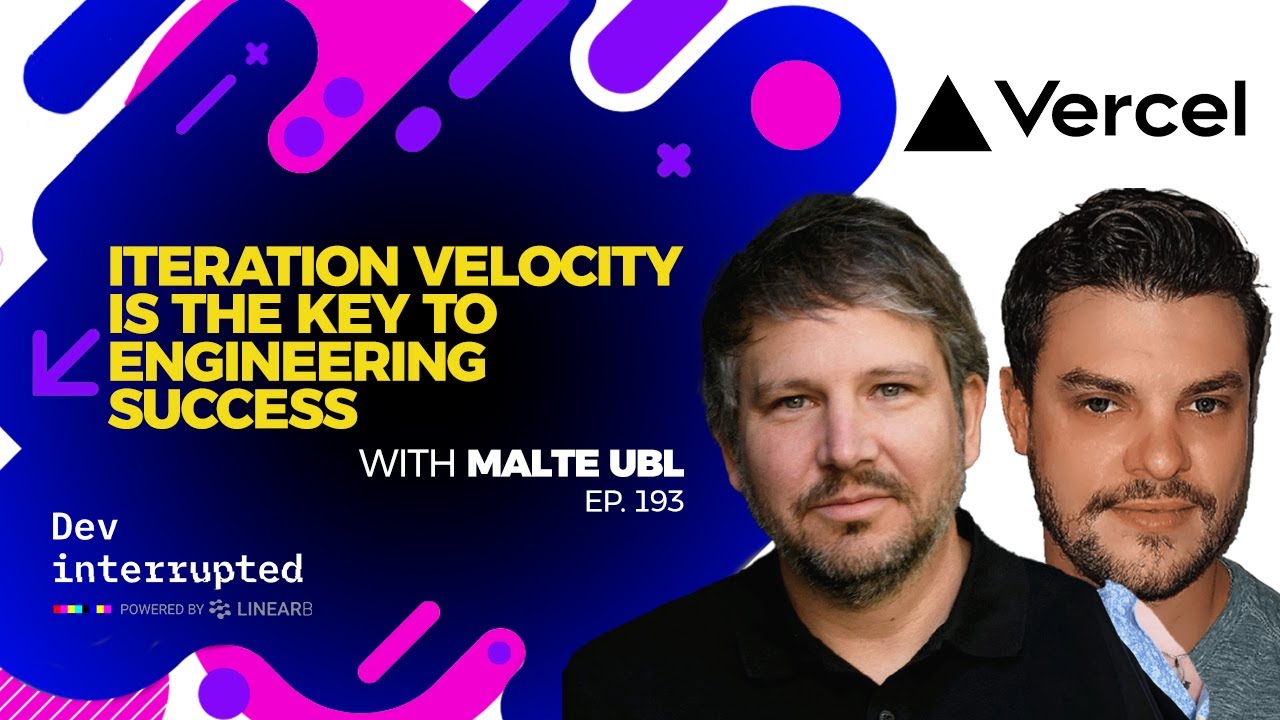 Vercel

ITERATION VELOCITY IS THE KEY TO ENGINEERING SUCCESS

WITH MALTE UBL
EP. 193

Dev
interrupted
POWERED BY LINEARB